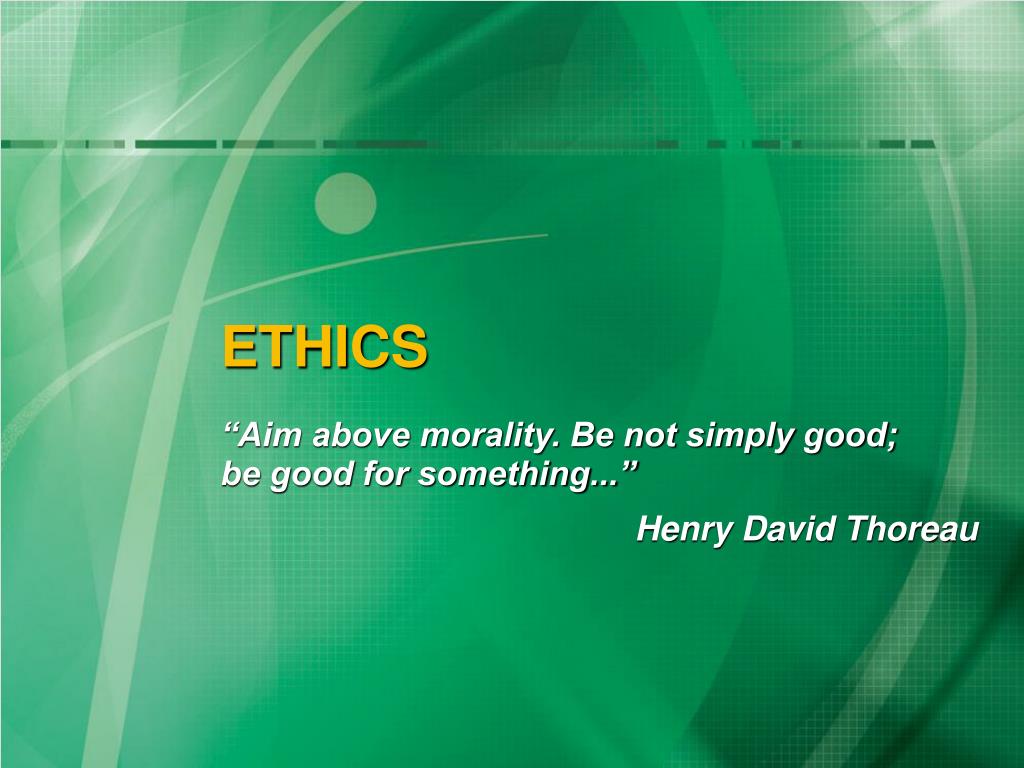 ETHICS

“Aim above morality. Be not simply good; be good for something...”

Henry David Thoreau